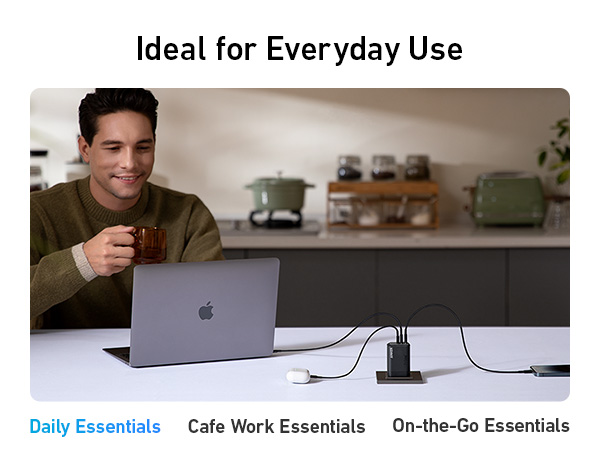 Ideal for Everyday Use

Daily Essentials
Cafe Work Essentials
On-the-Go Essentials